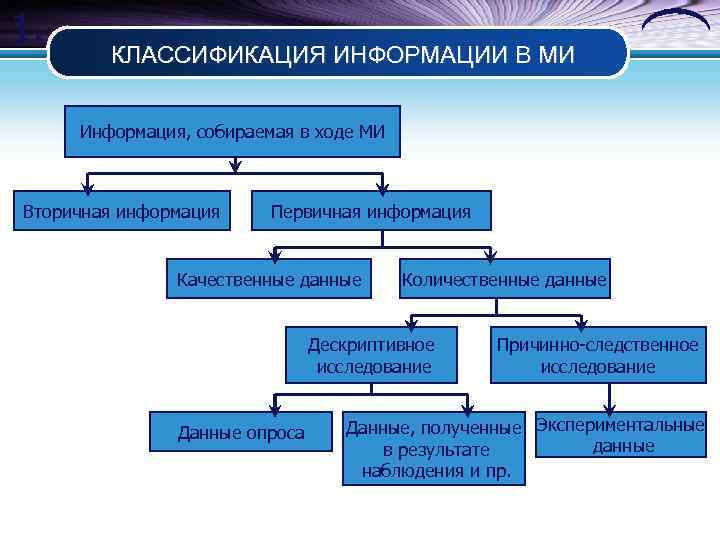 1.

КЛАССИФИКАЦИЯ ИНФОРМАЦИИ В МИ

Информация, собираемая в ходе МИ

Вторичная информация

Первичная информация

Качественные данные

Количественные данные

Дескриптивное исследование

Причинно-следственное исследование

Данные опроса

Данные, полученные в результате наблюдения и пр.

Экспериментальные данные